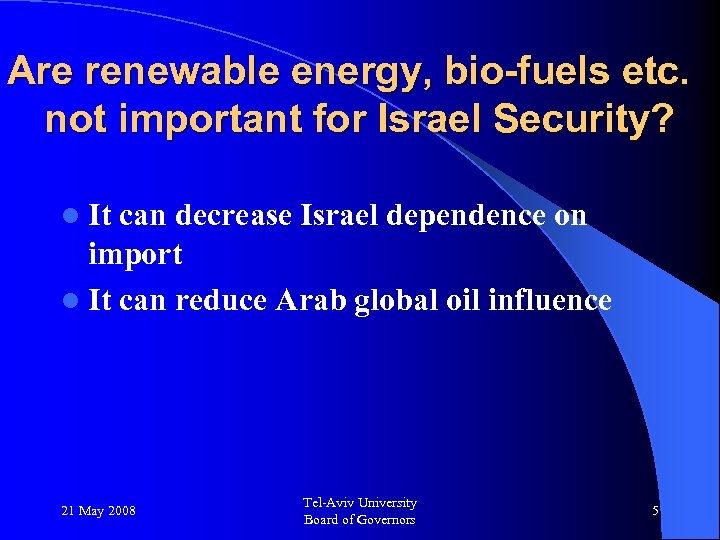 Are renewable energy, bio-fuels etc. not important for Israel Security?

- It can decrease Israel dependence on import
- It can reduce Arab global oil influence

21 May 2008

Tel-Aviv University
Board of Governors

5